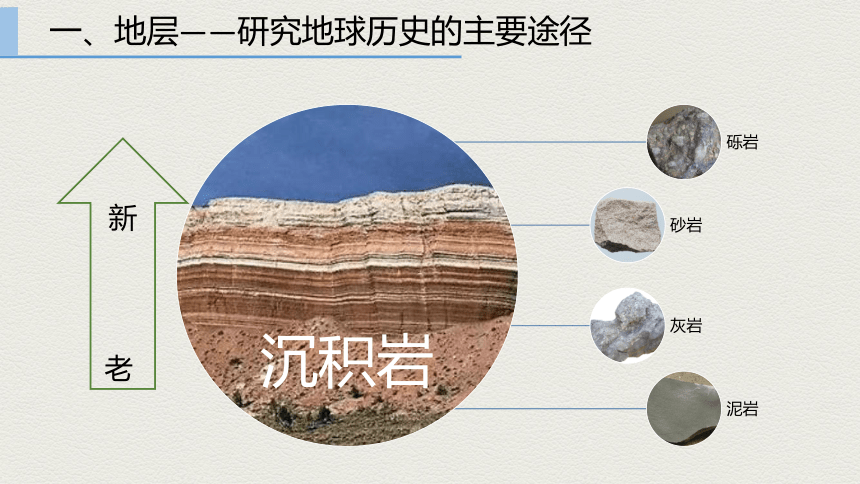 一、地层——研究地球历史的主要途径

新

老

沉积岩

砾岩

砂岩

灰岩

泥岩